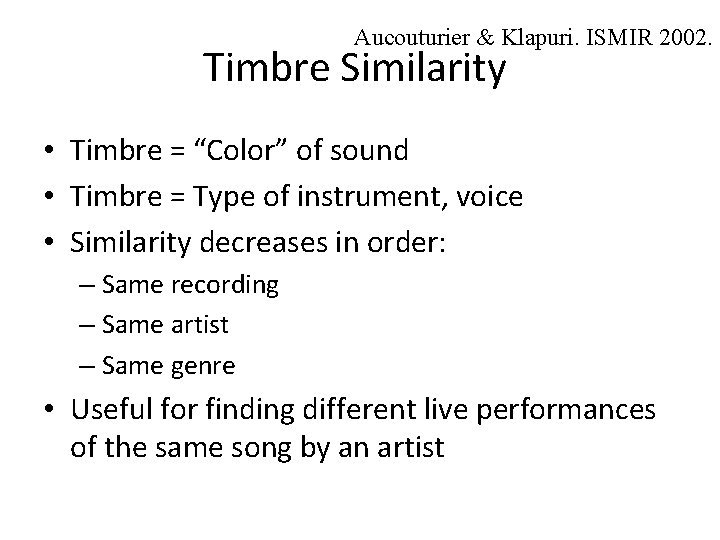 Aucouturier & Klapuri. ISMIR 2002.

Timbre Similarity

• Timbre = “Color” of sound
• Timbre = Type of instrument, voice
• Similarity decreases in order:
  – Same recording
  – Same artist
  – Same genre
• Useful for finding different live performances of the same song by an artist